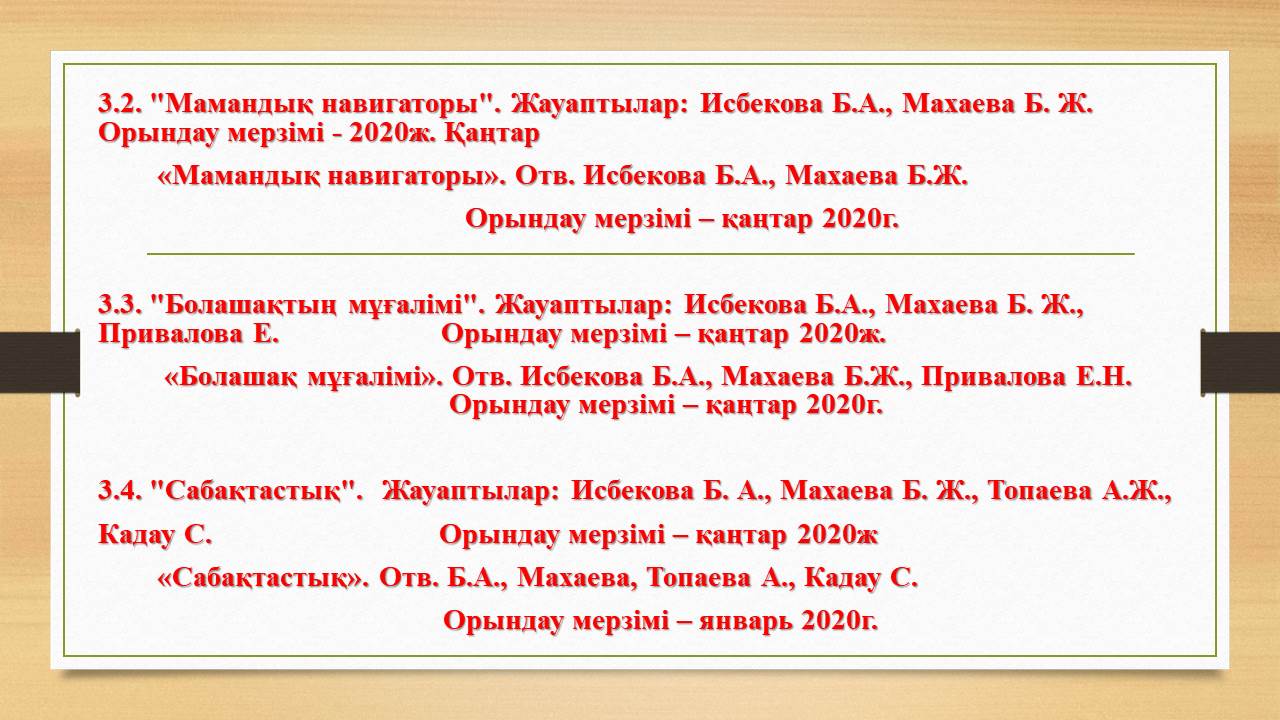 3.2. "Мамандық навигаторы". Жауаптылар: Исбекова Б.А., Махаева Б. Ж. Орындау мерзімі - 2020ж. Қаңтар

«Мамандық навигаторы». Отв. Исбекова Б.А., Махаева Б.Ж.

Орындау мерзімі – қаңтар 2020г.

3.3. "Болашақтың мұғалімі". Жауаптылар: Исбекова Б.А., Махаева Б. Ж., Привалова Е. Орындау мерзімі – қаңтар 2020ж.

«Болашақ мұғалімі». Отв. Исбекова Б.А., Махаева Б.Ж., Привалова Е.Н. Орындау мерзімі – қаңтар 2020г.

3.4. "Сабақтастық". Жауаптылар: Исбекова Б. А., Махаева Б. Ж., Топаева А.Ж., Кадау С. Орындау мерзімі – қаңтар 2020ж

«Сабақтастық». Отв. Б.А., Махаева, Топаева А., Кадау С.

Орындау мерзімі – январь 2020г.